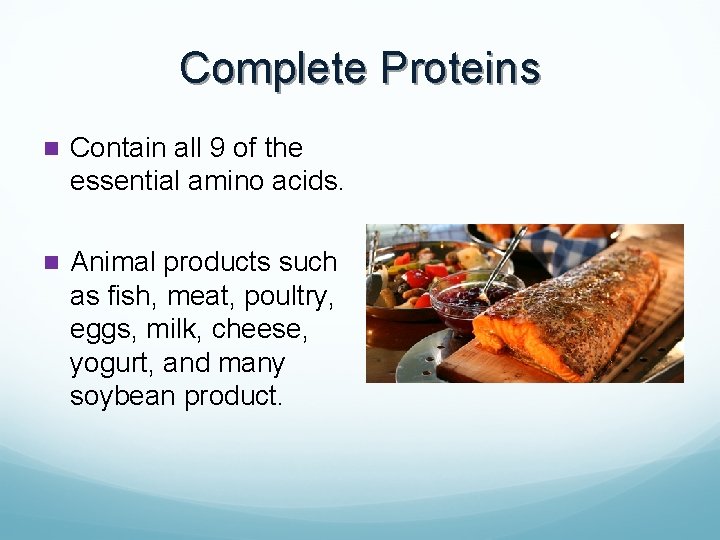 Complete Proteins

Contain all 9 of the essential amino acids.

Animal products such as fish, meat, poultry, eggs, milk, cheese, yogurt, and many soybean product.